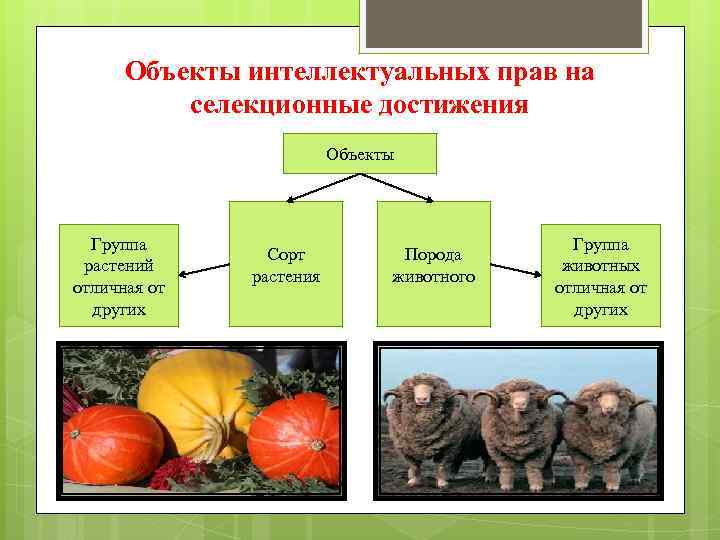 Объекты интеллектуальных прав на селекционные достижения

Объекты

Группа растений отличная от других

Сорт растения

Порода животного

Группа животных отличная от других